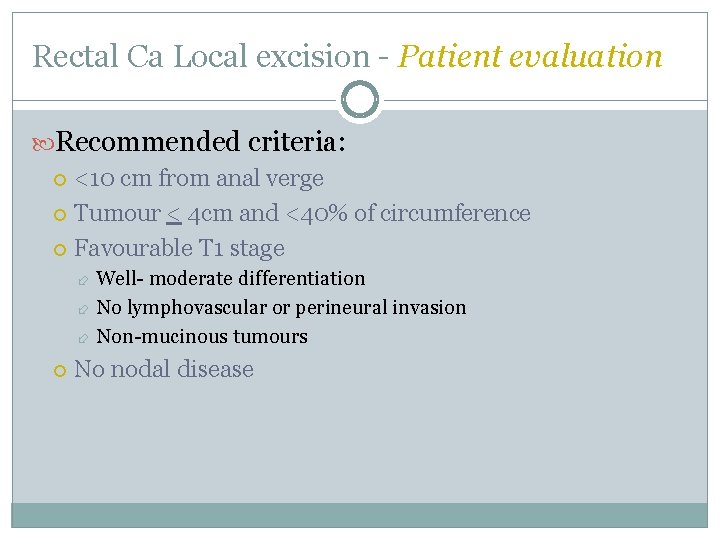 Rectal Ca Local excision - Patient evaluation

Recommended criteria:
<10 cm from anal verge
Tumour $\leq$ 4cm and <40% of circumference
Favourable T1 stage
Well- moderate differentiation
No lymphovascular or perineural invasion
Non-mucinous tumours
No nodal disease